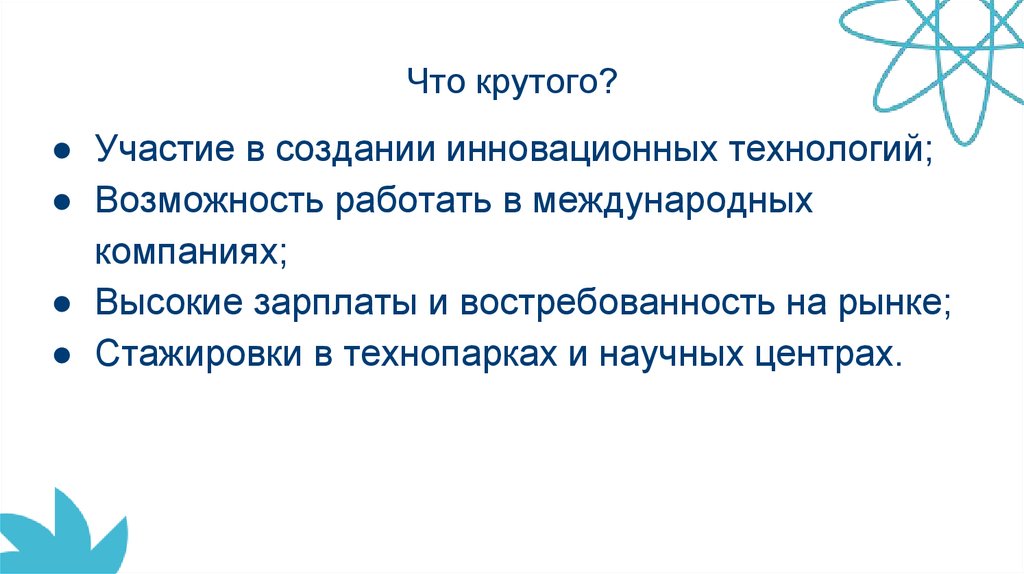 Что крутого?

● Участие в создании инновационных технологий;
● Возможность работать в международных компаниях;
● Высокие зарплаты и востребованность на рынке;
● Стажировки в технопарках и научных центрах.